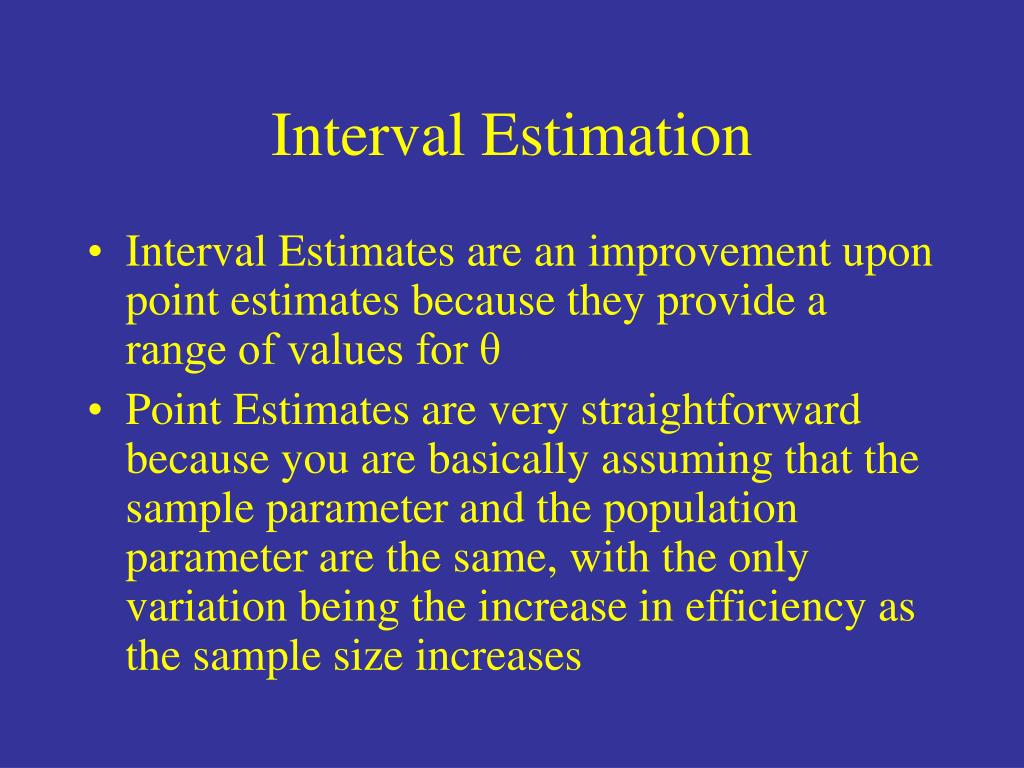 Interval Estimation

• Interval Estimates are an improvement upon point estimates because they provide a range of values for $\theta$

• Point Estimates are very straightforward because you are basically assuming that the sample parameter and the population parameter are the same, with the only variation being the increase in efficiency as the sample size increases